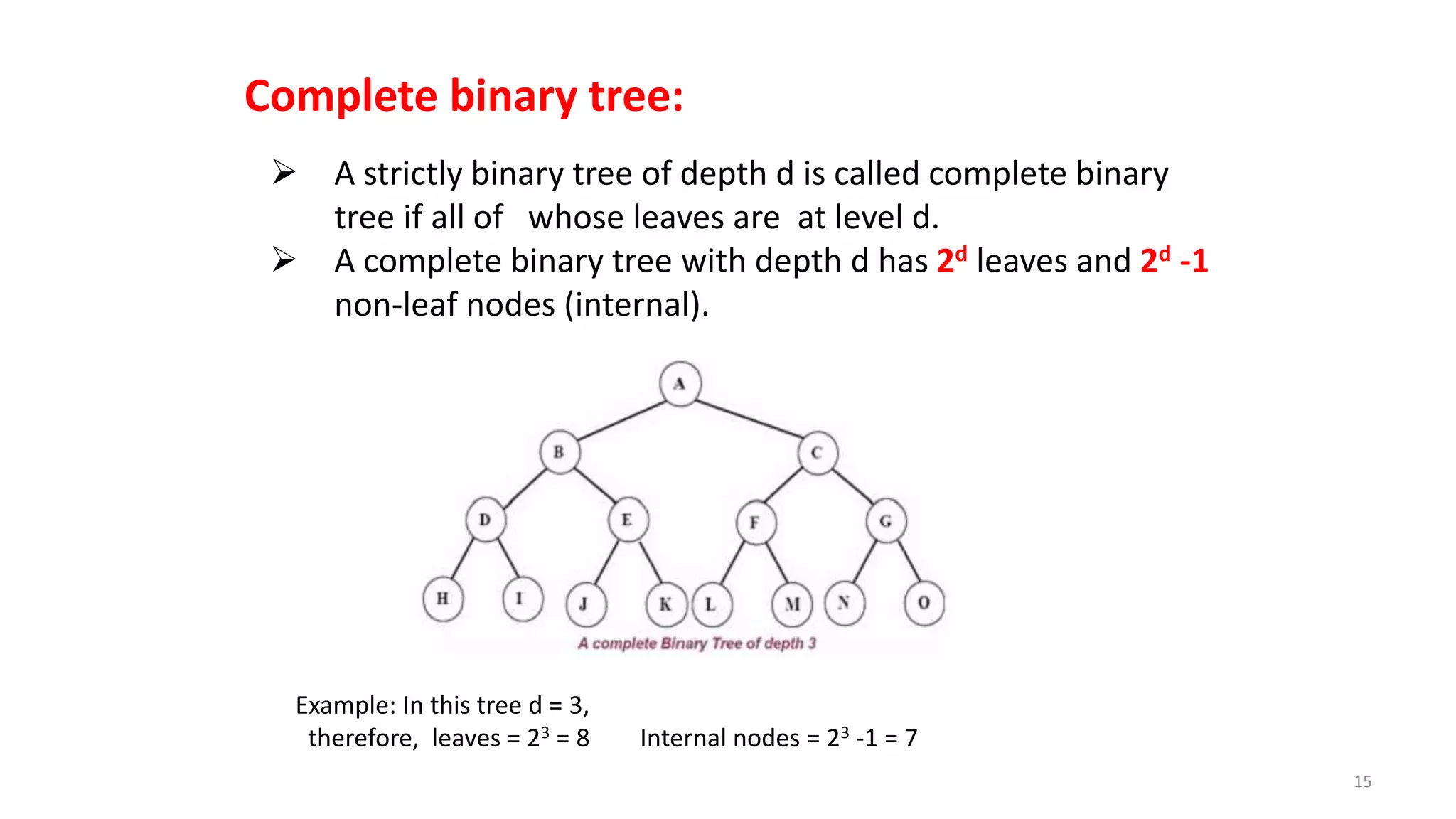 Complete binary tree:

➢ A strictly binary tree of depth d is called complete binary tree if all of whose leaves are at level d.

➢ A complete binary tree with depth d has $2^d$ leaves and $2^d$ -1 non-leaf nodes (internal).

A

B

C

D

E

F

G

H

I

J

K

L

M

N

O

A complete Binary Tree of depth 3

Example: In this tree d = 3,
therefore, leaves = $2^3$ = 8 Internal nodes = $2^3$ -1 = 7

15